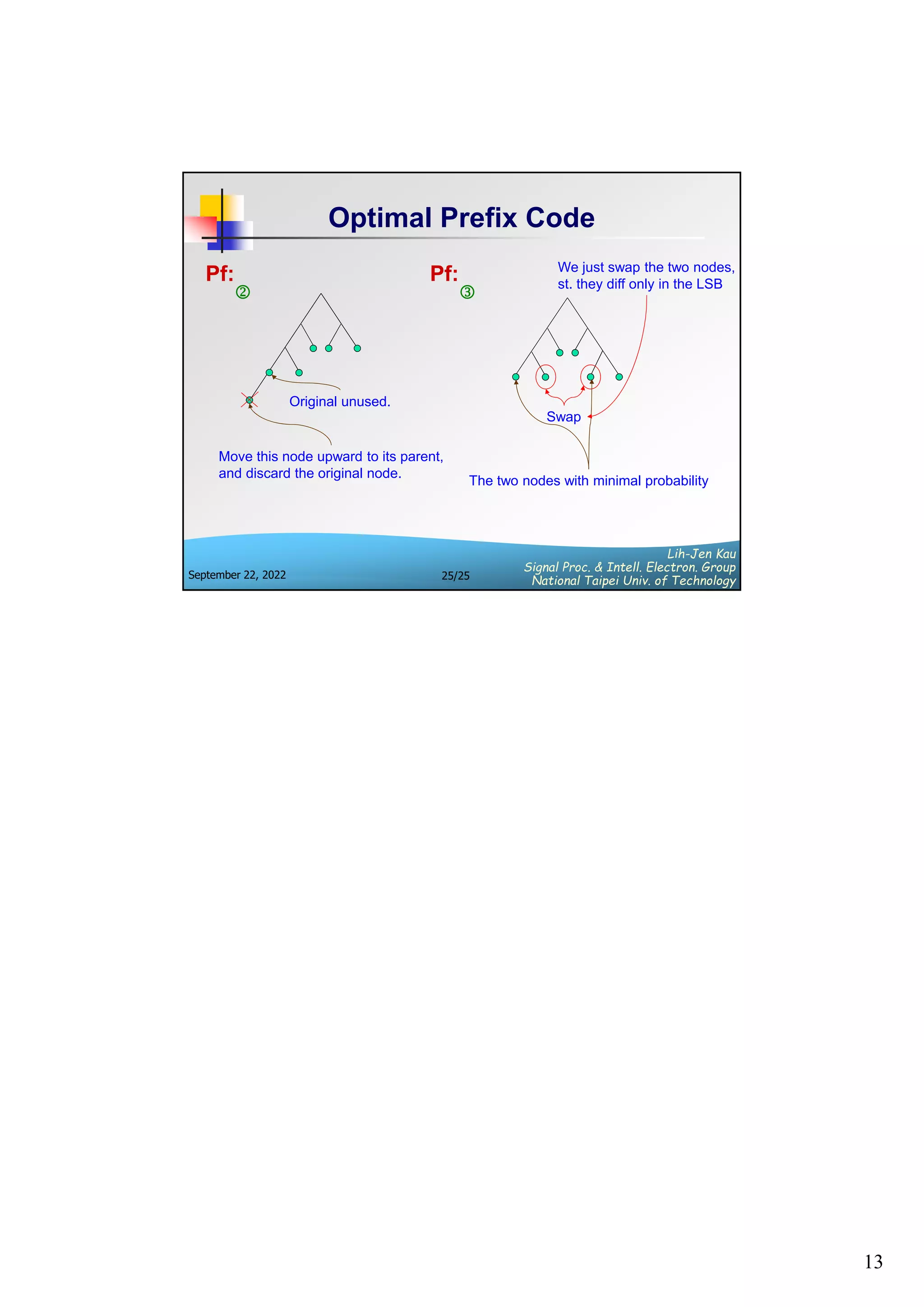 Optimal Prefix Code

Pf:
②

Original unused.

Move this node upward to its parent, and discard the original node.

Pf:
③

We just swap the two nodes, st. they diff only in the LSB

Swap

The two nodes with minimal probability

September 22, 2022

25/25

Lih-Jen Kau
Signal Proc. & Intell. Electron. Group
National Taipei Univ. of Technology

13